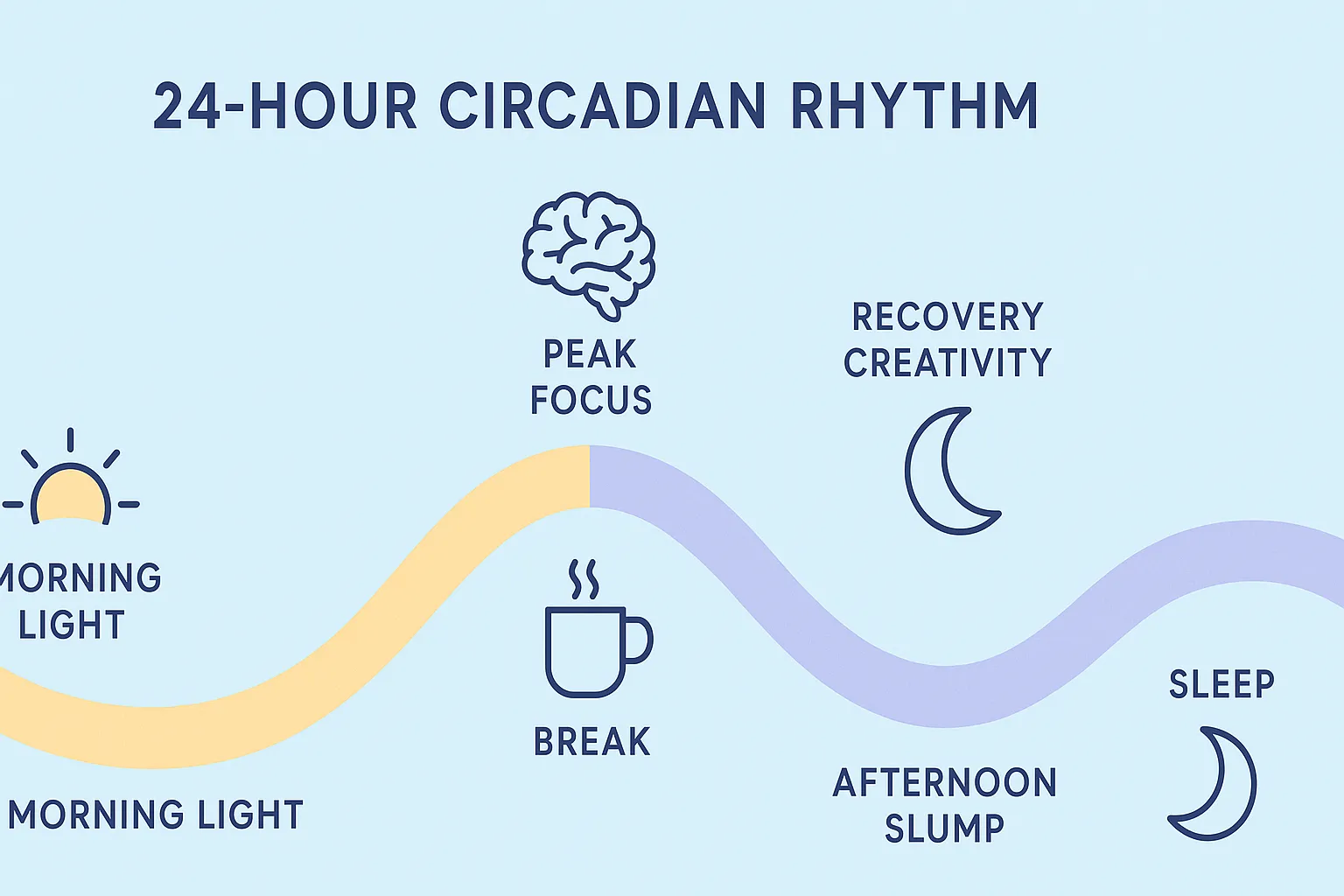 24-HOUR CIRCADIAN RHYTHM

PEAK FOCUS

RECOVERY CREATIVITY

MORNING LIGHT

BREAK

SLEEP

MORNING LIGHT

AFTERNOON SLUMP